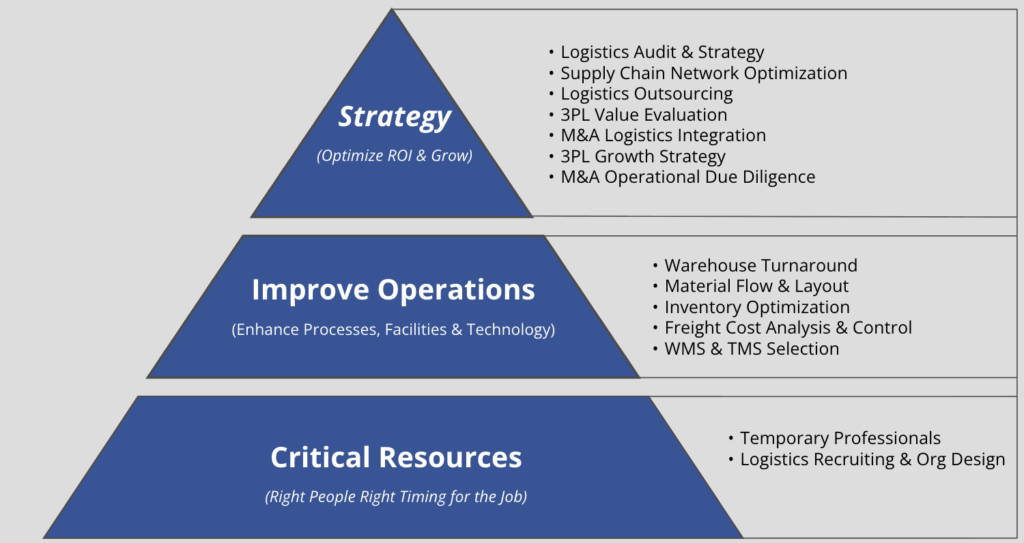 Strategy
(Optimize ROI & Grow)

• Logistics Audit & Strategy
• Supply Chain Network Optimization
• Logistics Outsourcing
• 3PL Value Evaluation
• M&A Logistics Integration
• 3PL Growth Strategy
• M&A Operational Due Diligence

Improve Operations
(Enhance Processes, Facilities & Technology)

• Warehouse Turnaround
• Material Flow & Layout
• Inventory Optimization
• Freight Cost Analysis & Control
• WMS & TMS Selection

Critical Resources
(Right People Right Timing for the Job)

• Temporary Professionals
• Logistics Recruiting & Org Design